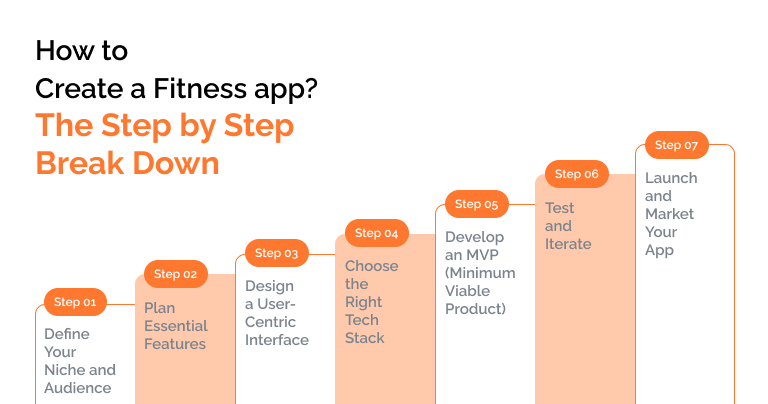 How to
Create a Fitness app?
The Step by Step Break Down

Step 01
Define Your Niche and Audience

Step 02
Plan Essential Features

Step 03
Design a User-Centric Interface

Step 04
Choose the Right Tech Stack

Step 05
Develop an MVP (Minimum Viable Product)

Step 06
Test and Iterate

Step 07
Launch and Market Your App